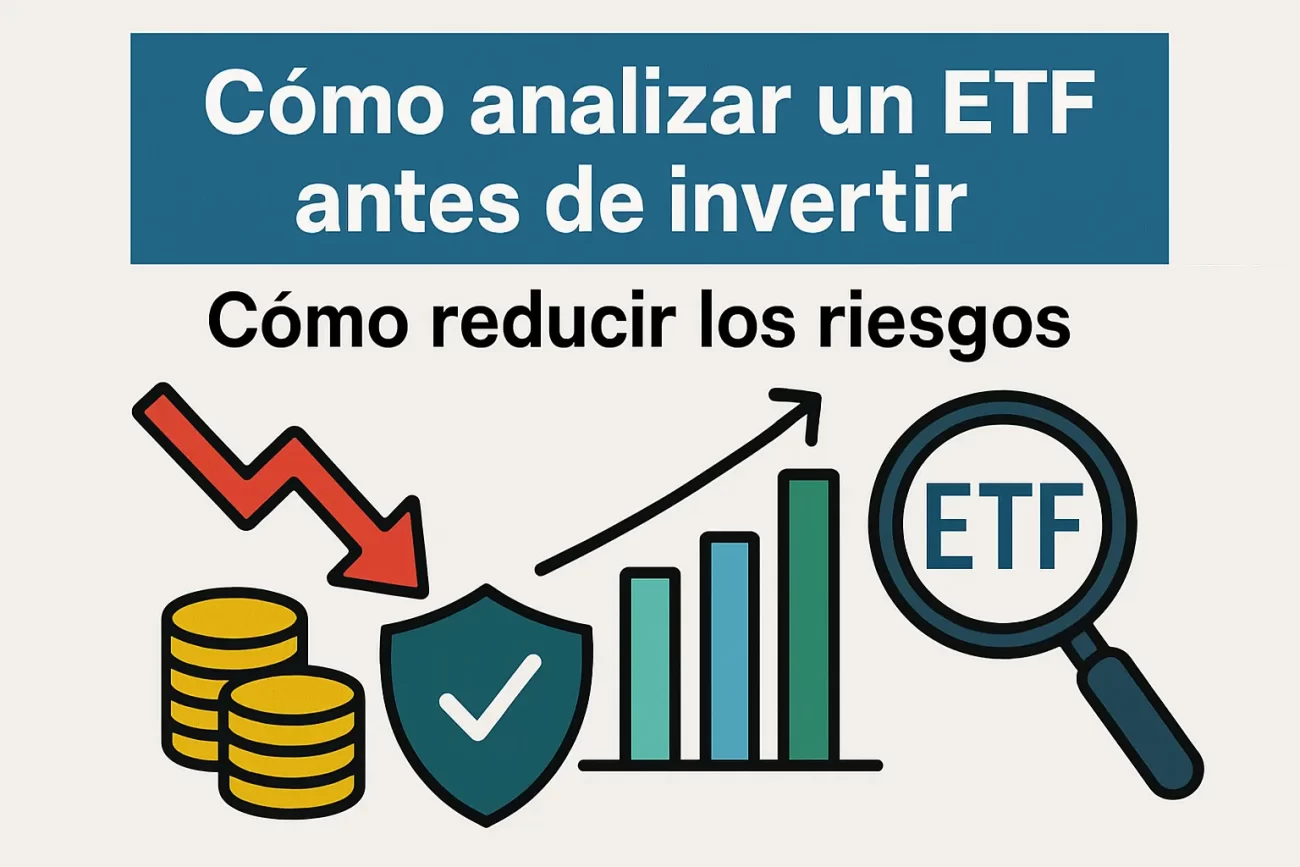 Cómo analizar un ETF antes de invertir

Cómo reducir los riesgos

ETF